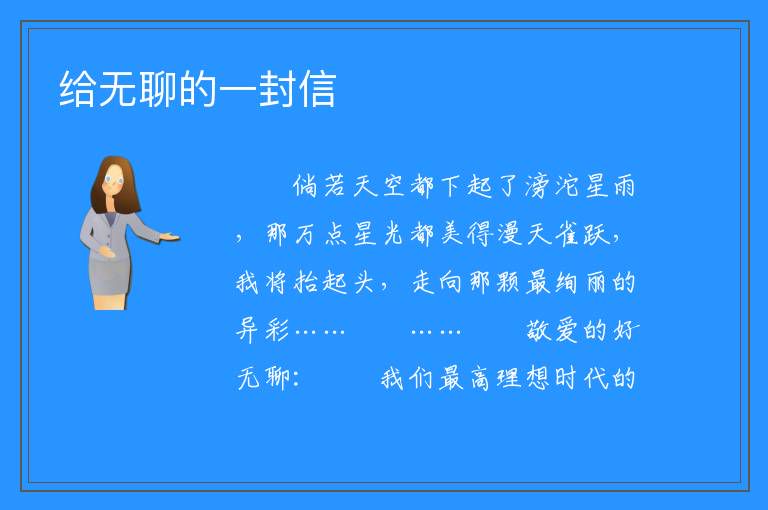 给无聊的一封信

倘若天空都下起了滂沱星雨，那万点星光都美得漫天雀跃，我将抬起头，走向那颗最绚丽的异彩……　　……　　敬爱的好无聊：　　我们最高理想时代的